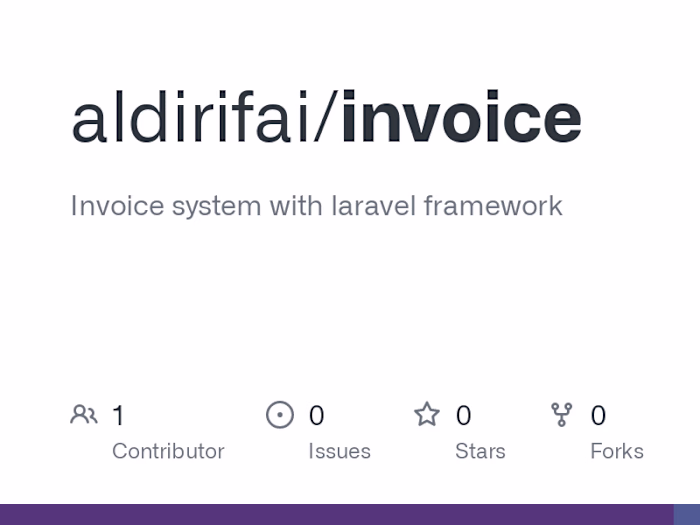 aldirifai/invoice

Invoice system with laravel framework

1
Contributor

0
Issues

0
Stars

0
Forks